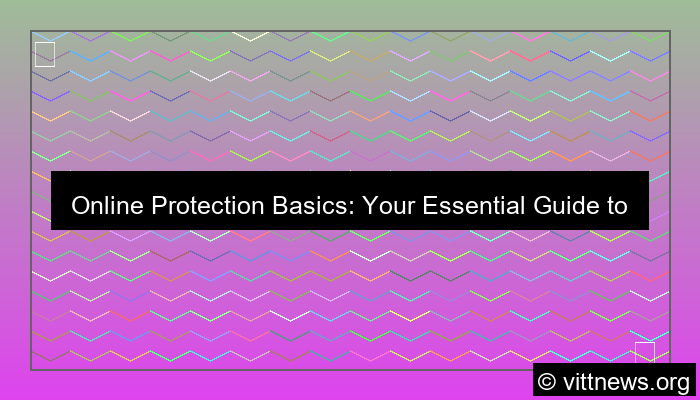 Online Protection Basics: Your Essential Guide to

© vittnews.org